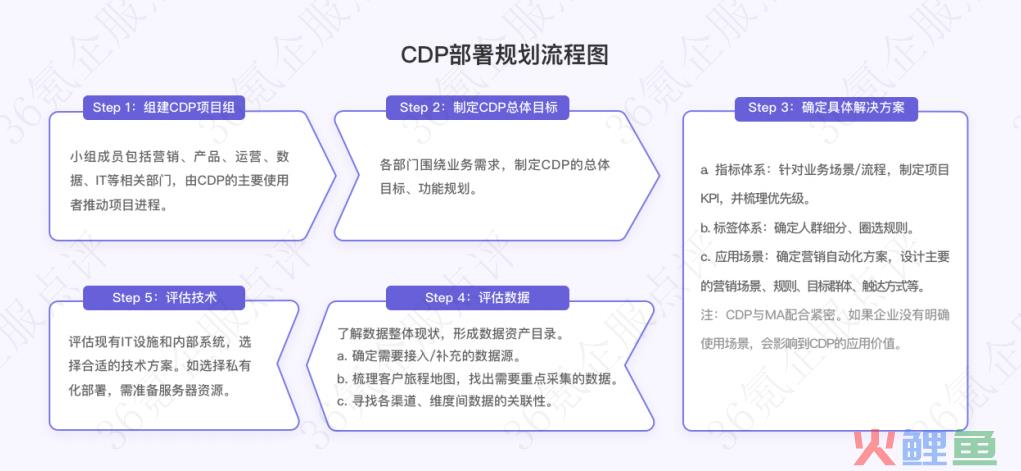 CDP部署规划流程图

Step 1：组建CDP项目组

小组成员包括营销、产品、运营、数据、IT等相关部门，由CDP的主要使用者推动项目进程。

Step 2：制定CDP总体目标

各部门围绕业务需求，制定CDP的总体目标、功能规划。

Step 3：确定具体解决方案

a 指标体系：针对业务场景/流程，制定项目KPI，并梳理优先级。

b. 标签体系：确定人群细分、圈选规则。

c. 应用场景：确定营销自动化方案，设计主要的营销场景、规则、目标群体、触达方式等。

注：CDP与MA配合紧密。如果企业没有明确使用场景，会影响到CDP的应用价值。

Step 5：评估技术

评估现有IT设施和内部系统，选择合适的技术方案。如选择私有化部署，需准备服务器资源。

Step 4：评估数据

了解数据整体现状，形成数据资产目录。
a. 确定需要接入/补充的数据源。
b. 梳理客户旅程地图，找出需要重点采集的数据。
c. 寻找各渠道、维度间数据的关联性。

36氪企服点评

火鲤鱼